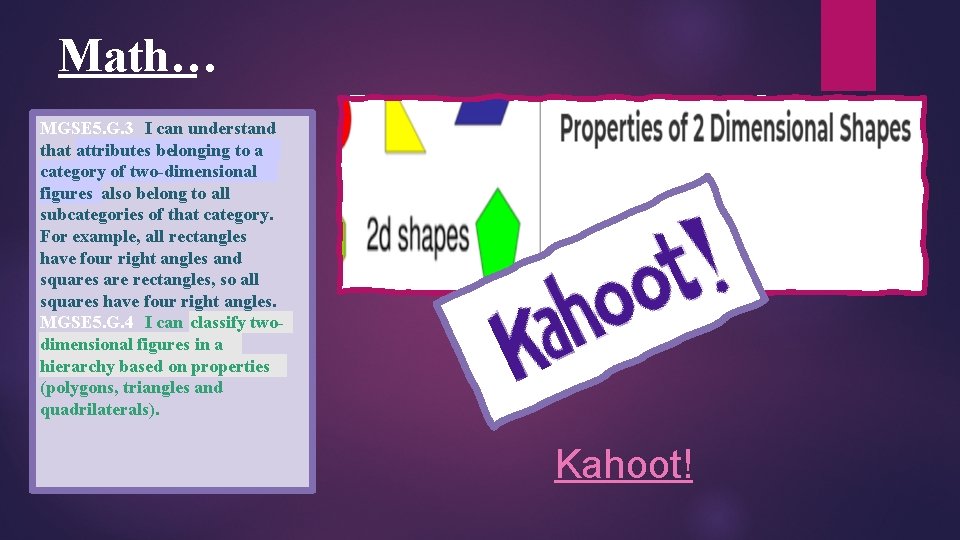 Math…

MGSE5.G.3 I can understand that attributes belonging to a category of two-dimensional figures also belong to all subcategories of that category. For example, all rectangles have four right angles and squares are rectangles, so all squares have four right angles. MGSE5.G.4 I can classify two-dimensional figures in a hierarchy based on properties (polygons, triangles and quadrilaterals).

2d shapes

Properties of 2 Dimensional Shapes

Kahoot!

Kahoot!